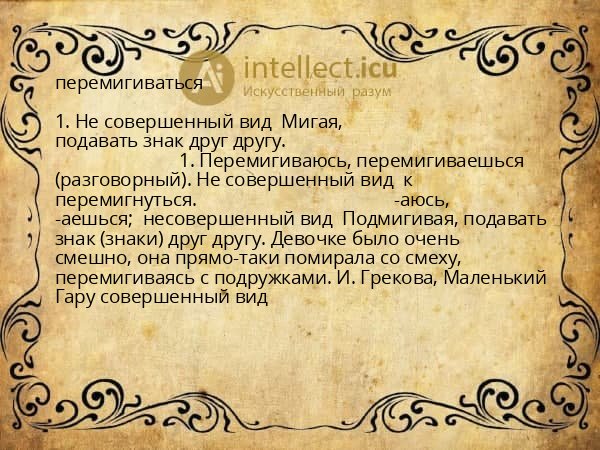 intellect.icu
Искусственный разум

перемигиваться

1. Не совершенный вид Мигая, подавать знак друг другу.
1. Перемигиваюсь, перемигиваешься (разговорный). Не совершенный вид к перемигнуться. -аюсь, -аешься; несовершенный вид Подмигивая, подавать знак (знаки) друг другу. Девочке было очень смешно, она прямо-таки помирала со смеху, перемигиваясь с подружками. И. Грекова, Маленький Гару совершенный вид